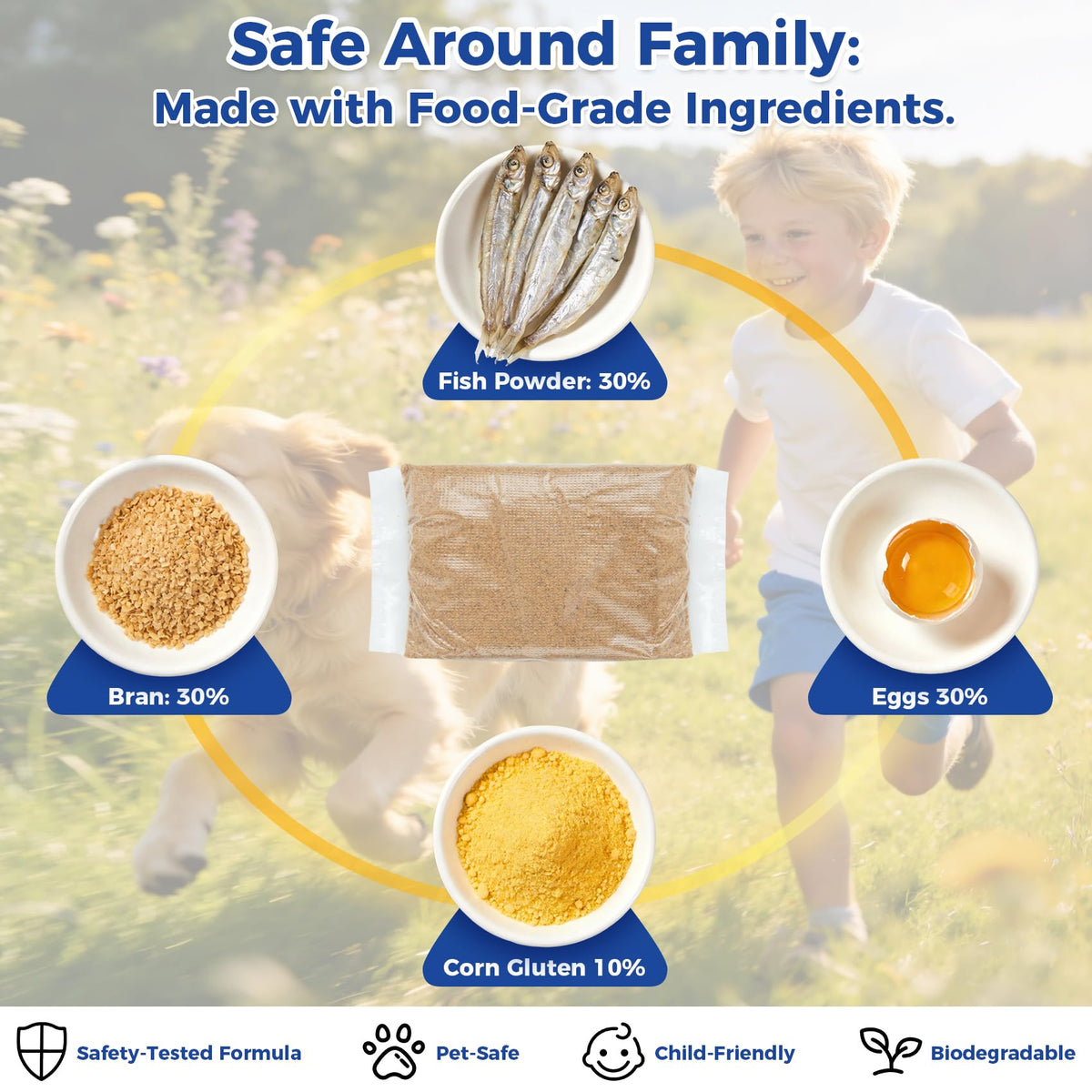 Safe Around Family:
Made with Food-Grade Ingredients.

Fish Powder: 30%

Bran: 30%

Eggs 30%

Corn Gluten 10%

Safety-Tested Formula
Pet-Safe
Child-Friendly
Biodegradable